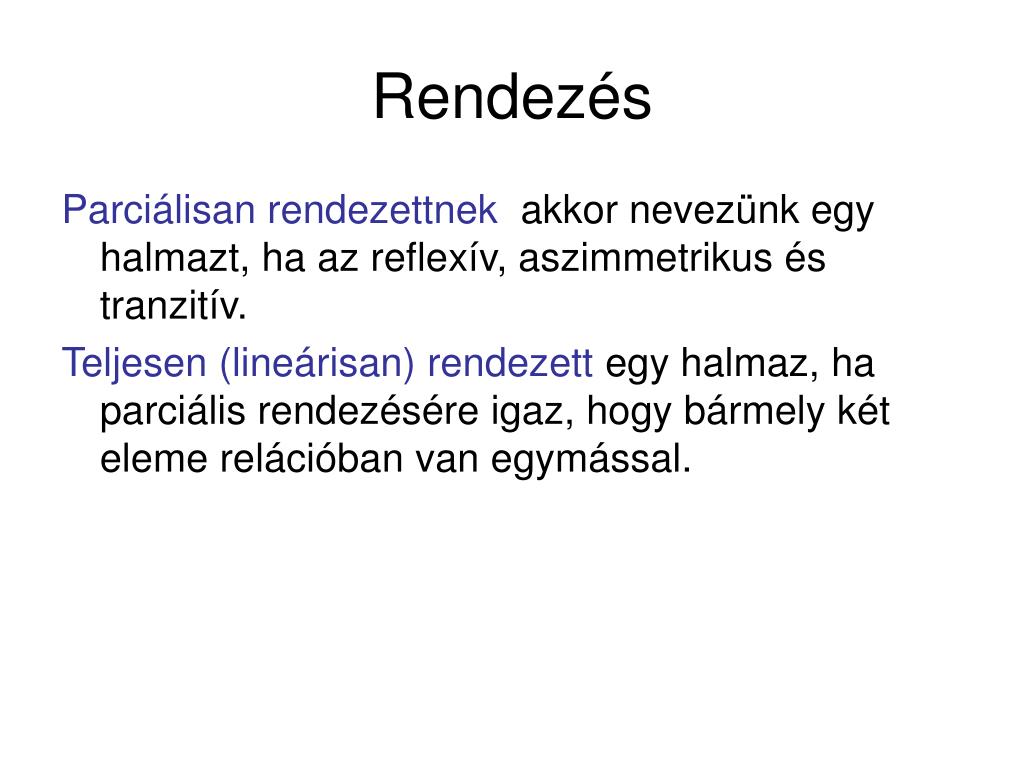 Rendezés

Parciálisan rendezettnek akkor nevezünk egy halmazt, ha az reflexív, aszimmetrikus és tranzitív.

Teljesen (lineárisan) rendezett egy halmaz, ha parciális rendezésére igaz, hogy bármely két eleme relációban van egymással.